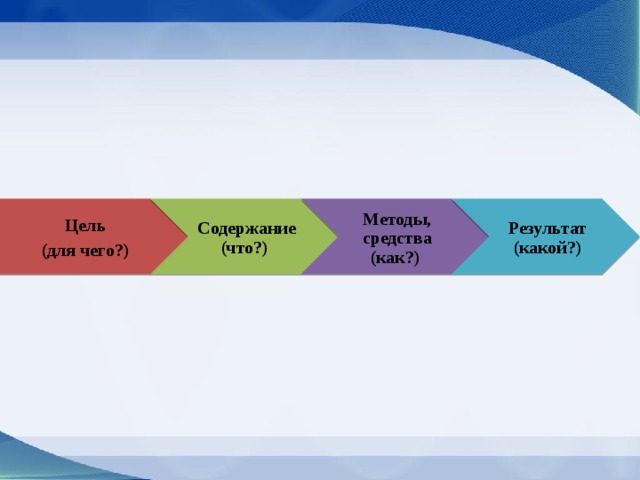 Цель
(для чего?)

Содержание
(что?)

Методы,
средства
(как?)

Результат
(какой?)